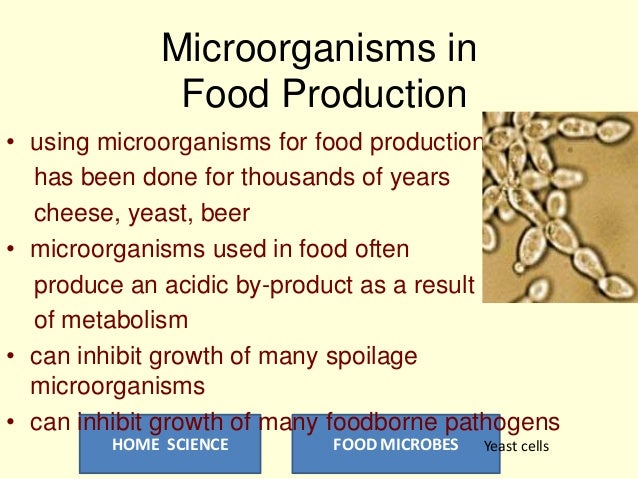 Microorganisms in Food Production

• using microorganisms for food production has been done for thousands of years cheese, yeast, beer

• microorganisms used in food often produce an acidic by-product as a result of metabolism

• can inhibit growth of many spoilage microorganisms

• can inhibit growth of many foodborne pathogens

HOME SCIENCE

FOOD MICROBES

Yeast cells